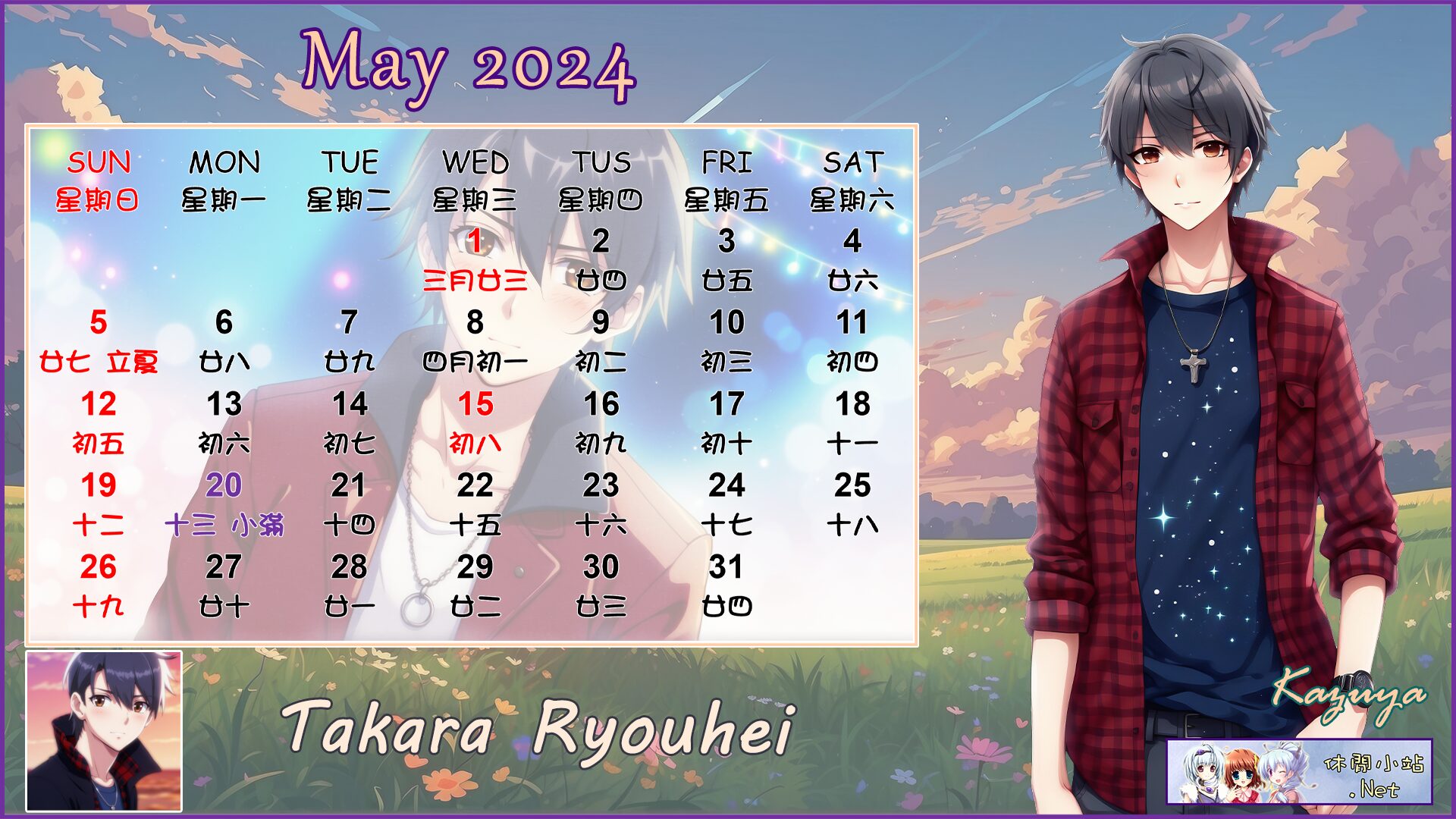 May 2024

| SUN 星期日 | MON 星期一 | TUE 星期二 | WED 星期三 | TUS 星期四 | FRI 星期五 | SAT 星期六 |
|---|---|---|---|---|---|---|
| | | | 1 三月廿三 | 2 廿四 | 3 廿五 | 4 廿六 |
| 5 廿七 立夏 | 6 廿八 | 7 廿九 | 8 四月初一 | 9 初二 | 10 初三 | 11 初四 |
| 12 初五 | 13 初六 | 14 初七 | 15 初八 | 16 初九 | 17 初十 | 18 十一 |
| 19 十二 | 20 十三 小滿 | 21 十四 | 22 十五 | 23 十六 | 24 十七 | 25 十八 |
| 26 十九 | 27 廿十 | 28 廿一 | 29 廿二 | 30 廿三 | 31 廿四 | |

Takara Ryouhei

Kazuya

休閒小站 .Net